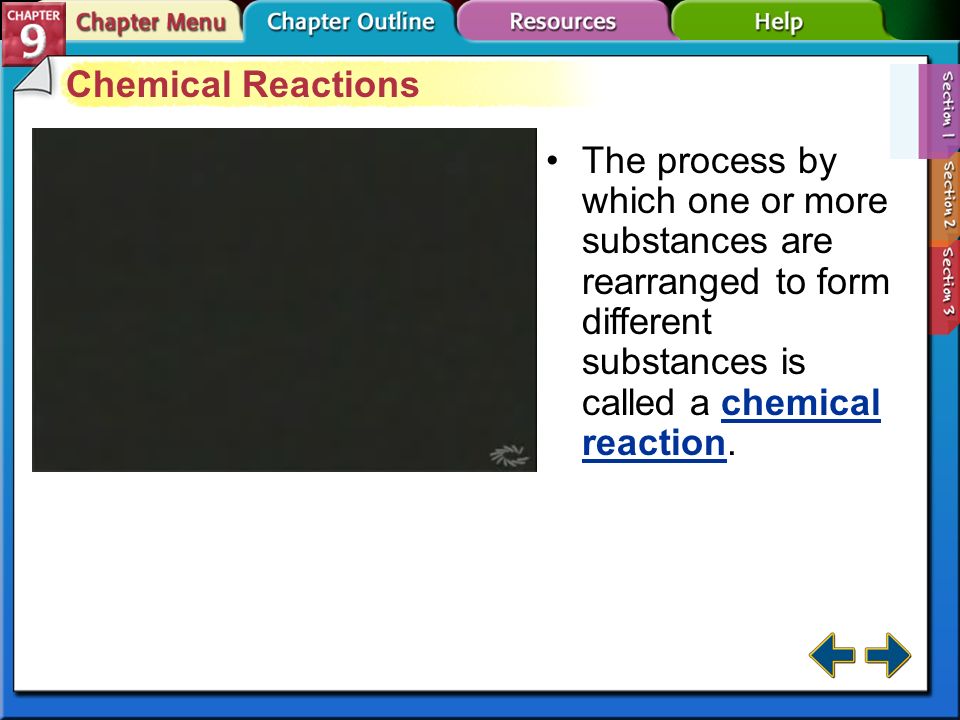 CHAPTER 9

Chapter Menu

Chapter Outline

Resources

Help

Chemical Reactions

Section 1

Section 2

Section 3

• The process by which one or more substances are rearranged to form different substances is called a chemical reaction.